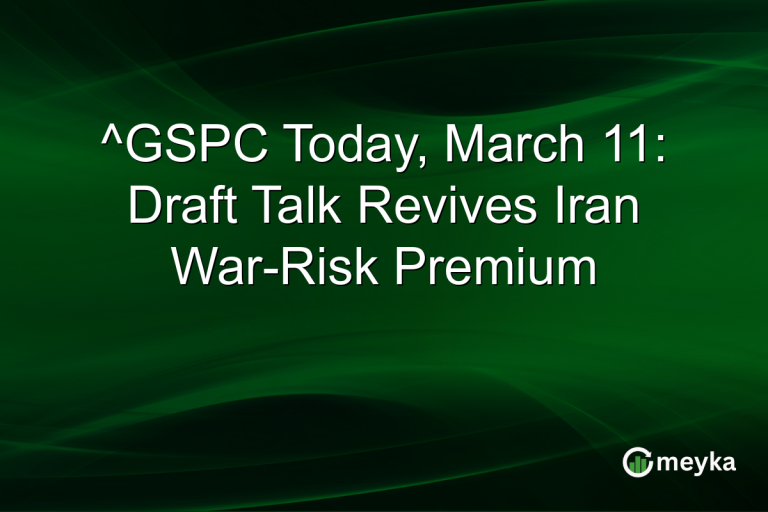 ^GSPC Today, March 11: Draft Talk Revives Iran War-Risk Premium

meyka